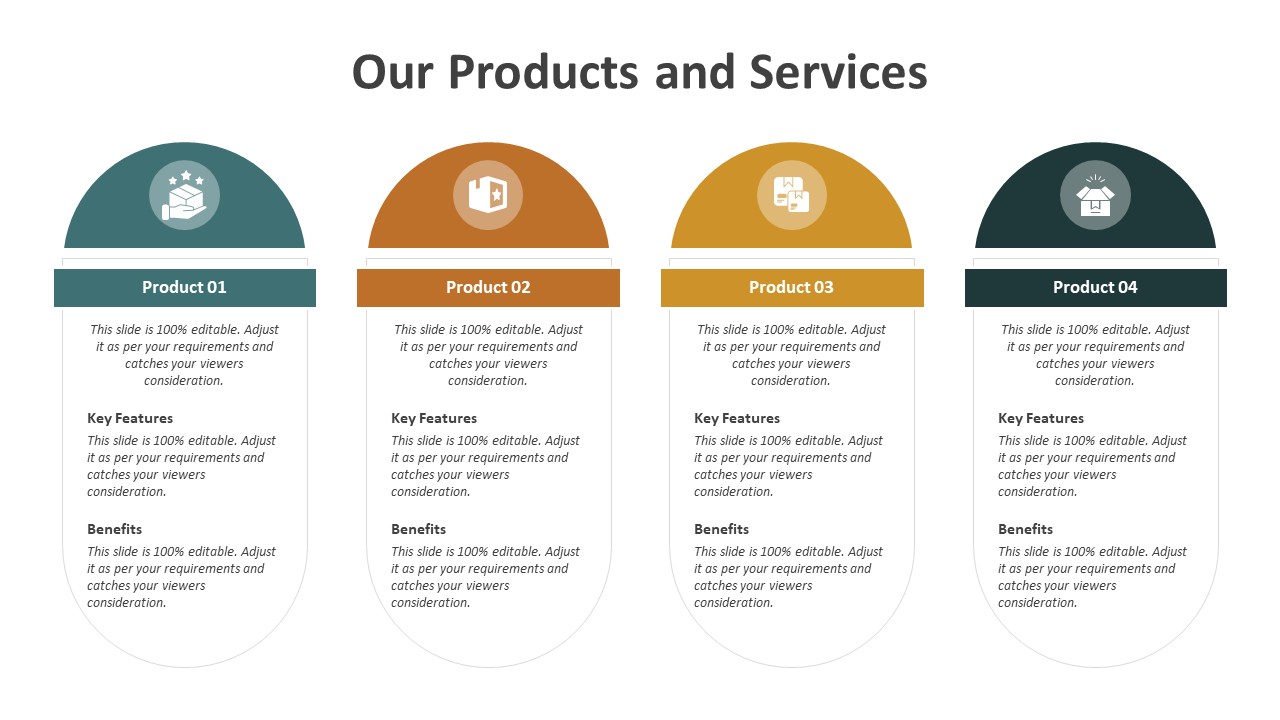 Our Products and Services

Product 01

This slide is 100% editable. Adjust it as per your requirements and catches your viewers consideration.

Key Features

This slide is 100% editable. Adjust it as per your requirements and catches your viewers consideration.

Benefits

This slide is 100% editable. Adjust it as per your requirements and catches your viewers consideration.

Product 02

This slide is 100% editable. Adjust it as per your requirements and catches your viewers consideration.

Key Features

This slide is 100% editable. Adjust it as per your requirements and catches your viewers consideration.

Benefits

This slide is 100% editable. Adjust it as per your requirements and catches your viewers consideration.

Product 03

This slide is 100% editable. Adjust it as per your requirements and catches your viewers consideration.

Key Features

This slide is 100% editable. Adjust it as per your requirements and catches your viewers consideration.

Benefits

This slide is 100% editable. Adjust it as per your requirements and catches your viewers consideration.

Product 04

This slide is 100% editable. Adjust it as per your requirements and catches your viewers consideration.

Key Features

This slide is 100% editable. Adjust it as per your requirements and catches your viewers consideration.

Benefits

This slide is 100% editable. Adjust it as per your requirements and catches your viewers consideration.